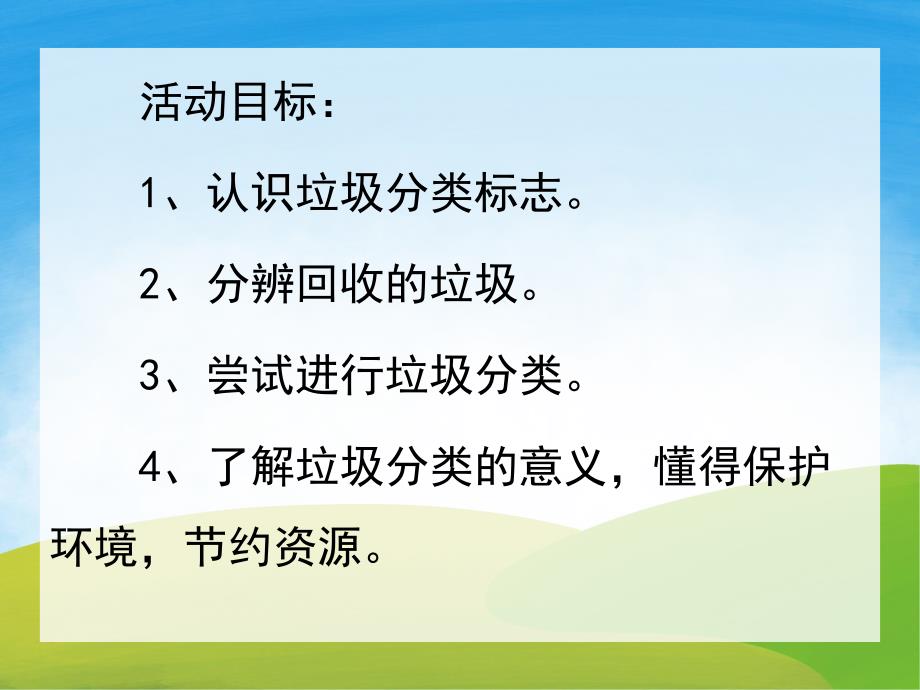 活动目标：

1、认识垃圾分类标志。

2、分辨回收的垃圾。

3、尝试进行垃圾分类。

4、了解垃圾分类的意义，懂得保护环境，节约资源。